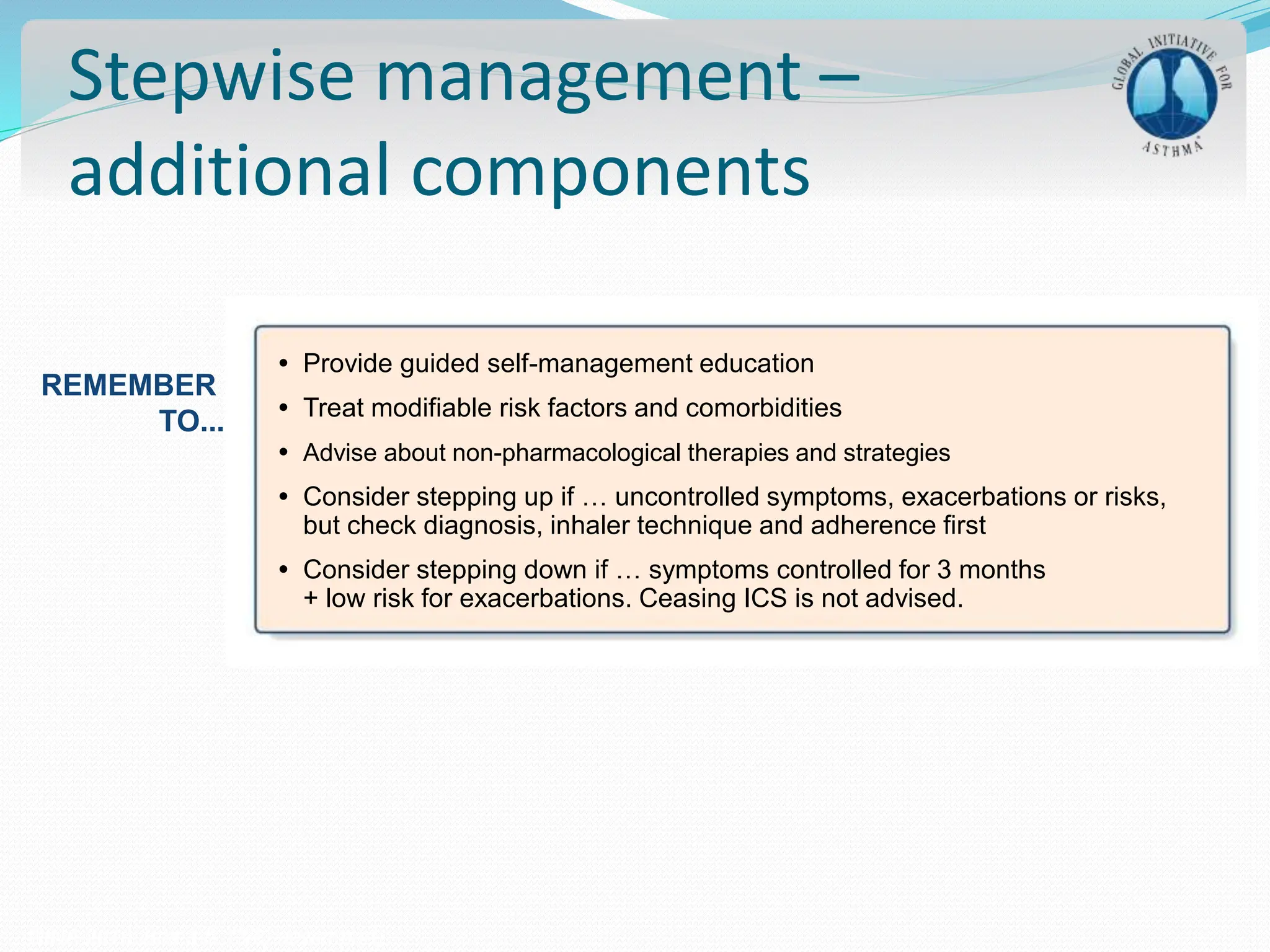 Stepwise management – additional components

GLOBAL INITIATIVE FOR ASTHMA

REMEMBER TO...

• Provide guided self-management education
• Treat modifiable risk factors and comorbidities
• Advise about non-pharmacological therapies and strategies
• Consider stepping up if … uncontrolled symptoms, exacerbations or risks, but check diagnosis, inhaler technique and adherence first
• Consider stepping down if … symptoms controlled for 3 months + low risk for exacerbations. Ceasing ICS is not advised.